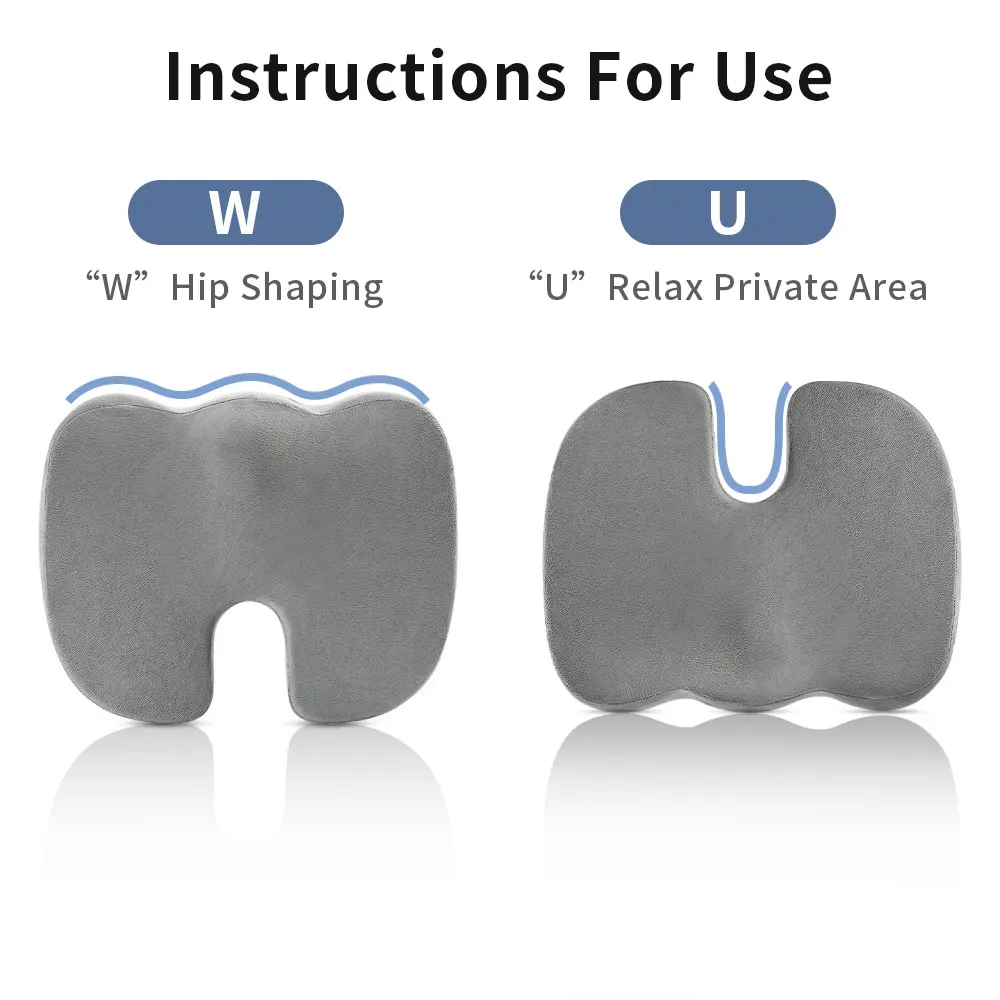 Instructions For Use

W

“W” Hip Shaping

U

“U” Relax Private Area